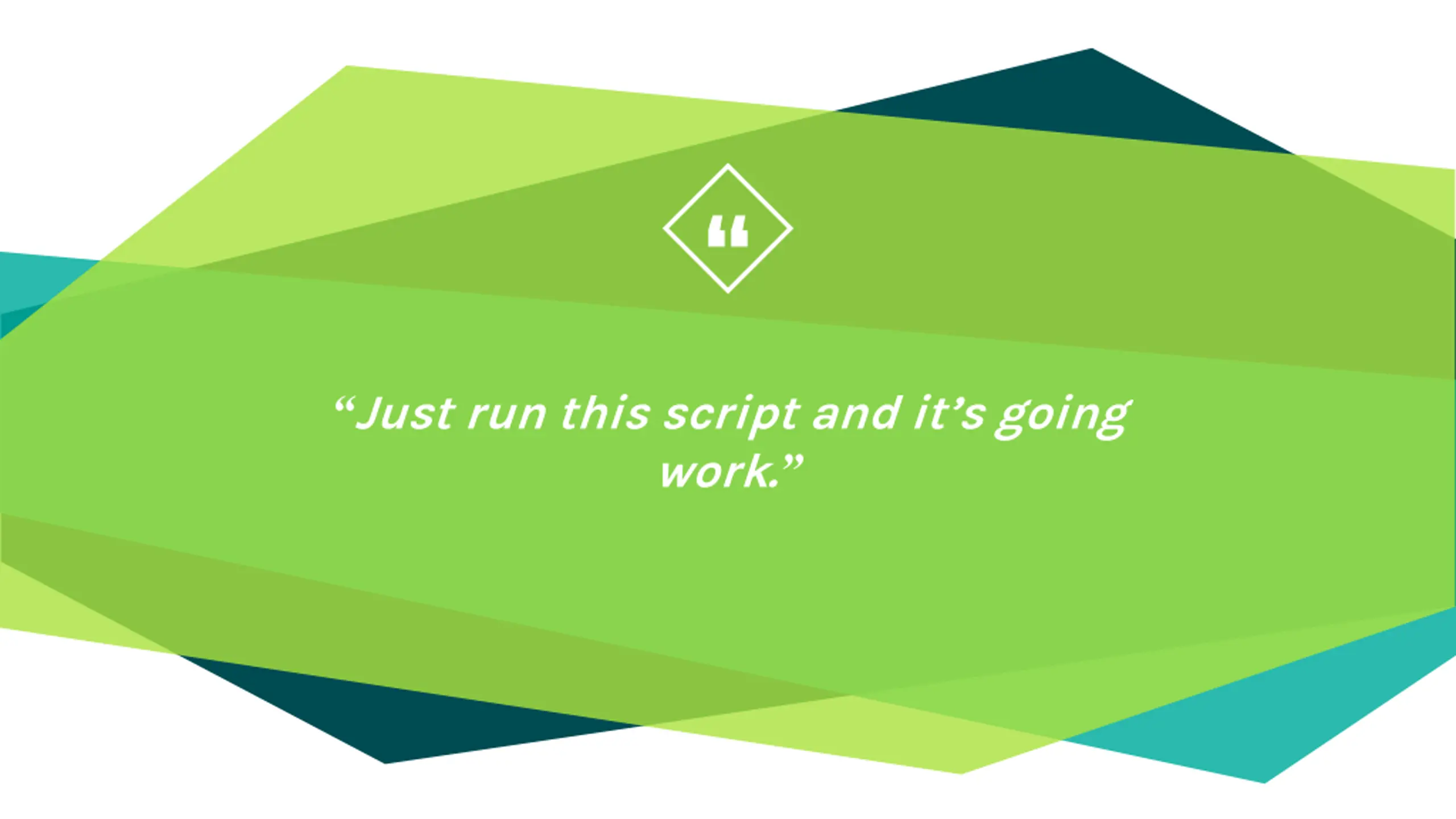 “Just run this script and it’s going work.”